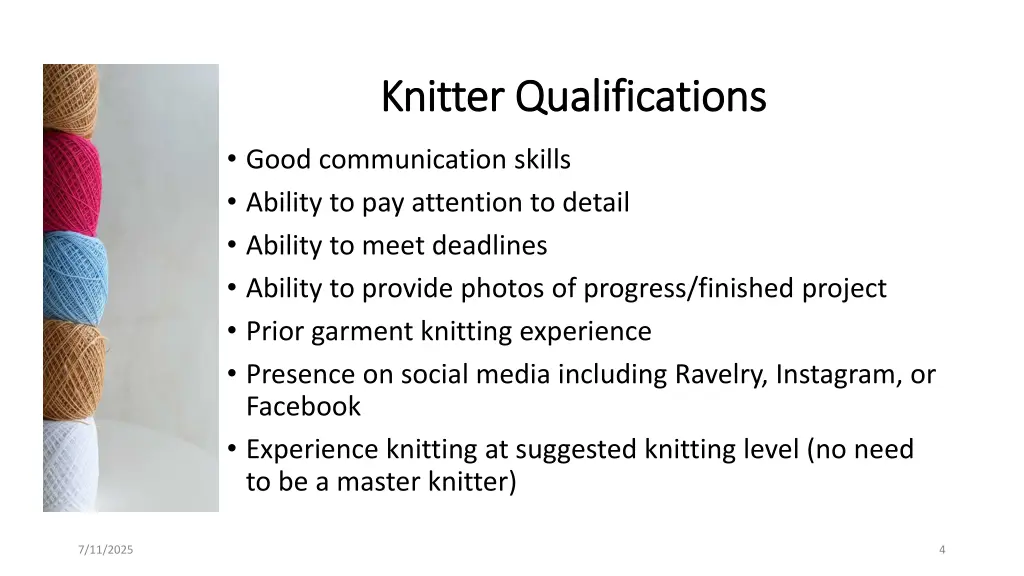 Knitter Qualifications

• Good communication skills
• Ability to pay attention to detail
• Ability to meet deadlines
• Ability to provide photos of progress/finished project
• Prior garment knitting experience
• Presence on social media including Ravelry, Instagram, or Facebook
• Experience knitting at suggested knitting level (no need to be a master knitter)

7/11/2025

4